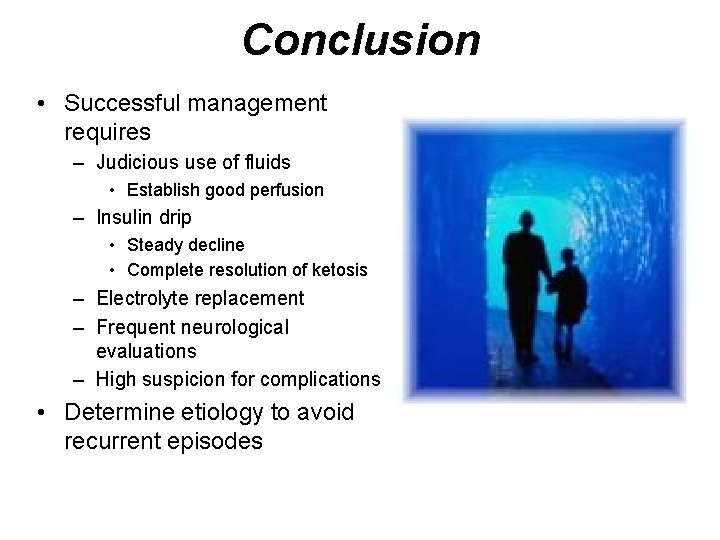 Conclusion

• Successful management requires
– Judicious use of fluids
• Establish good perfusion
– Insulin drip
• Steady decline
• Complete resolution of ketosis
– Electrolyte replacement
– Frequent neurological evaluations
– High suspicion for complications
• Determine etiology to avoid recurrent episodes